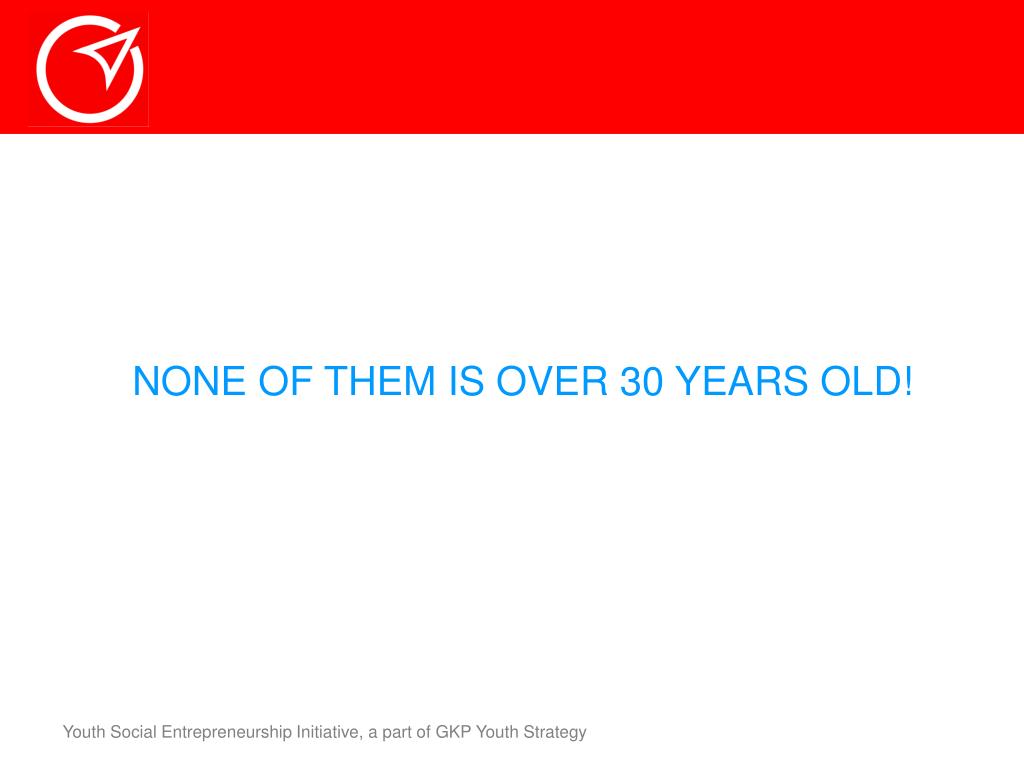 NONE OF THEM IS OVER 30 YEARS OLD!

Youth Social Entrepreneurship Initiative, a part of GKP Youth Strategy